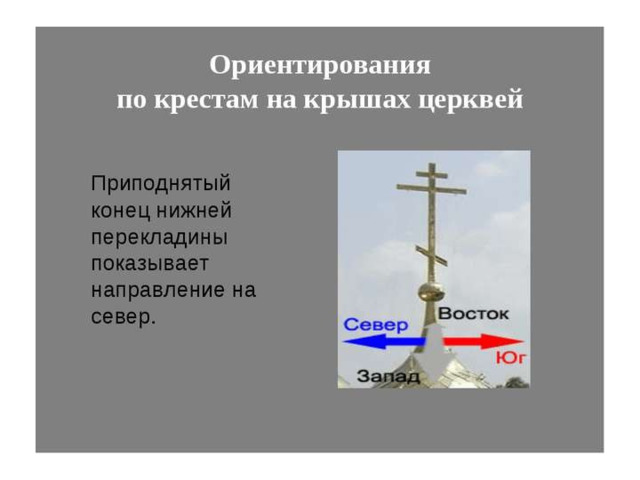 Ориентирования по крестам на крышах церквей

Приподнятый конец нижней перекладины показывает направление на север.

Север
Восток
Юг
Запад